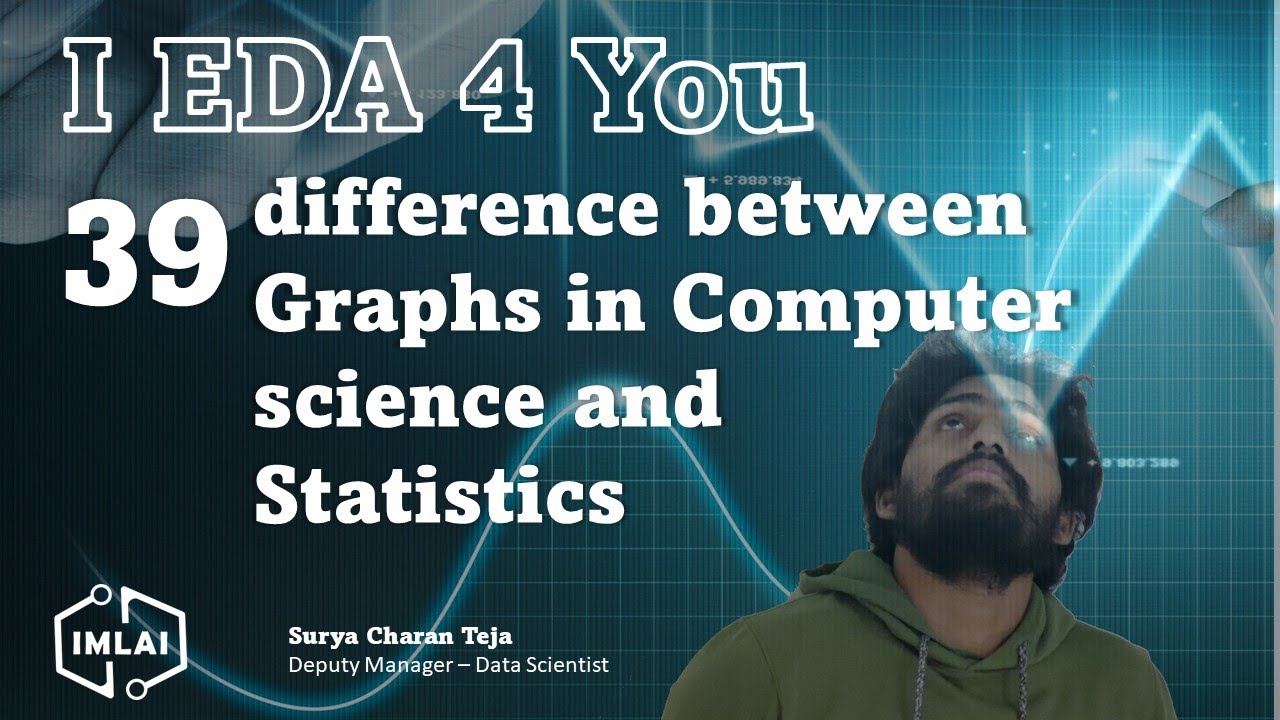 I EDA 4 You

39 difference between Graphs in Computer science and Statistics

IMLAI

Surya Charan Teja
Deputy Manager – Data Scientist